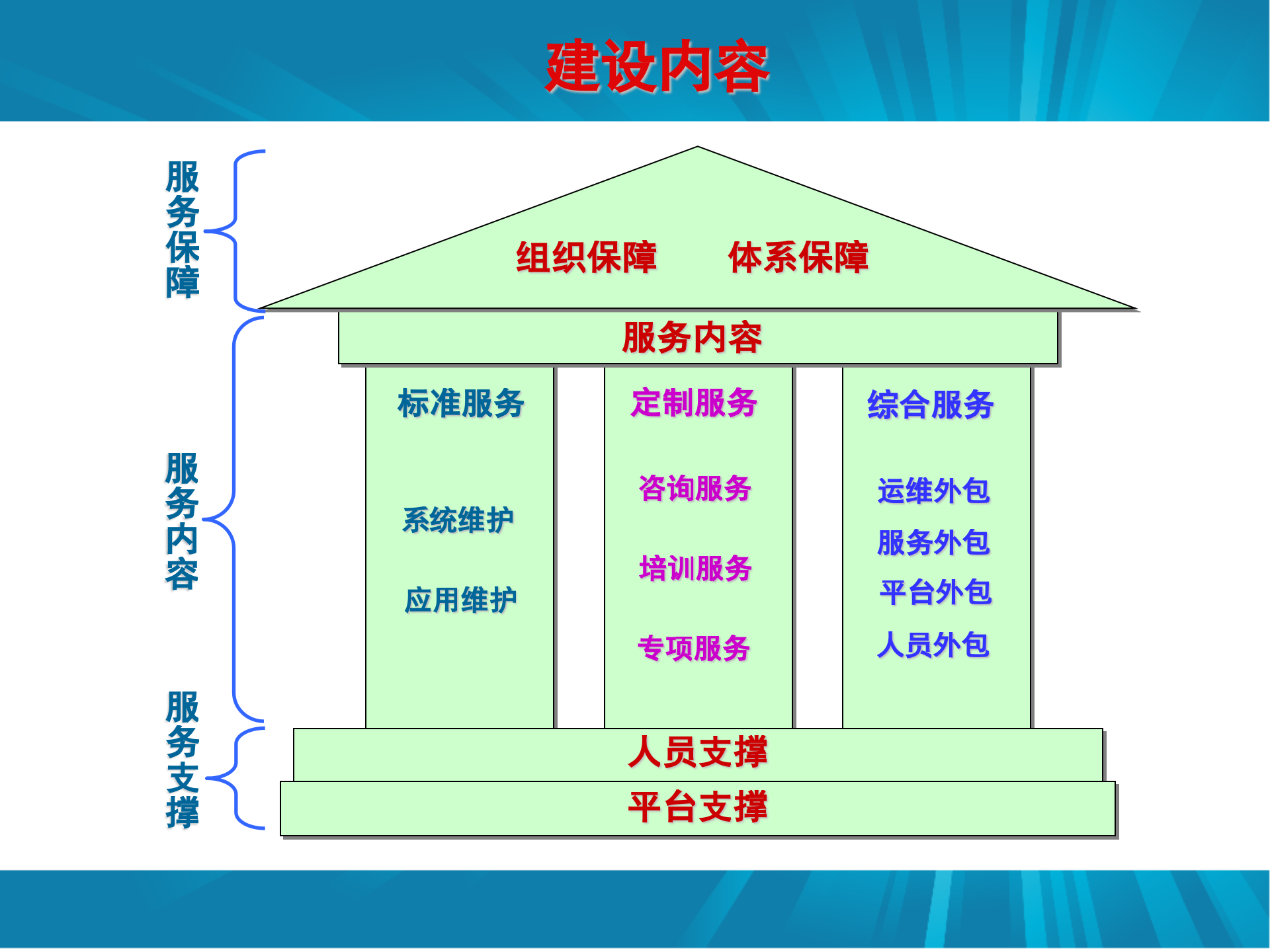 建设内容

服务保障

组织保障　体系保障

服务内容

服务内容

标准服务

系统维护

应用维护

定制服务

咨询服务

培训服务

专项服务

综合服务

运维外包

服务外包

平台外包

人员外包

服务支撑

人员支撑

平台支撑